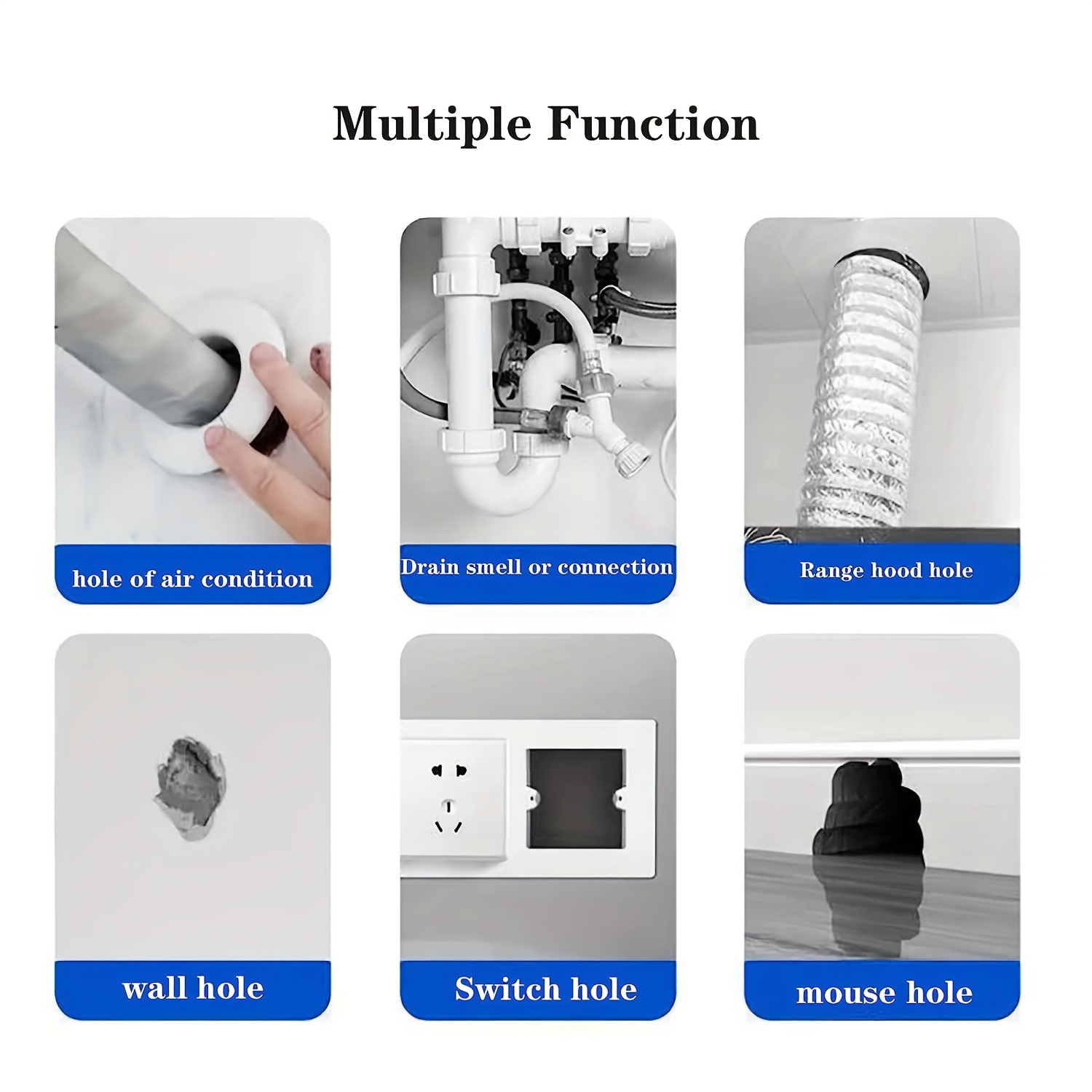 Multiple Function

hole of air condition

Drain smell or connection

Range hood hole

wall hole

Switch hole

mouse hole